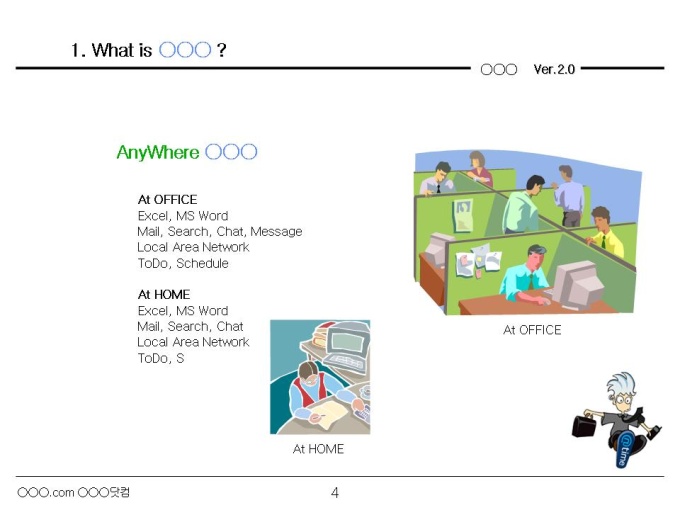 1. What is ○○○ ?

○○○ Ver.2.0

AnyWhere ○○○

At OFFICE
Excel, MS Word
Mail, Search, Chat, Message
Local Area Network
ToDo, Schedule

At HOME
Excel, MS Word
Mail, Search, Chat
Local Area Network
ToDo, S

At OFFICE

At HOME

@time

○○○.com ○○○닷컴

4